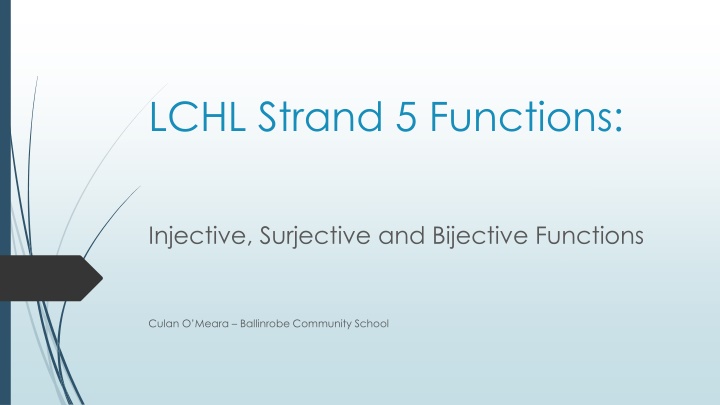 LCHL Strand 5 Functions:

Injective, Surjective and Bijective Functions

Culan O'Meara – Ballinrobe Community School